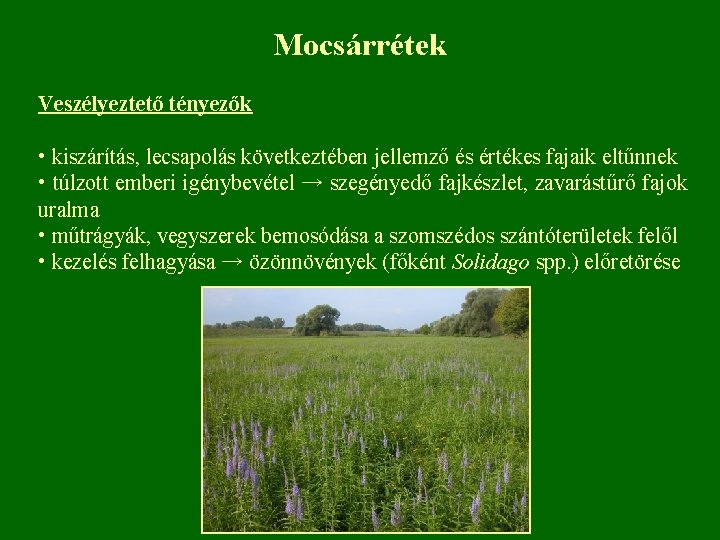 Mocsárrétek

Veszélyeztető tényezők

• kiszárítás, lecsapolás következtében jellemző és értékes fajaik eltűnnek
• túlzott emberi igénybevétel → szegényedő fajkészlet, zavarástűrő fajok uralma
• műtrágyák, vegyszerek bemosódása a szomszédos szántóterületek felől
• kezelés felhagyása → özönnövények (főként Solidago spp.) előretörése